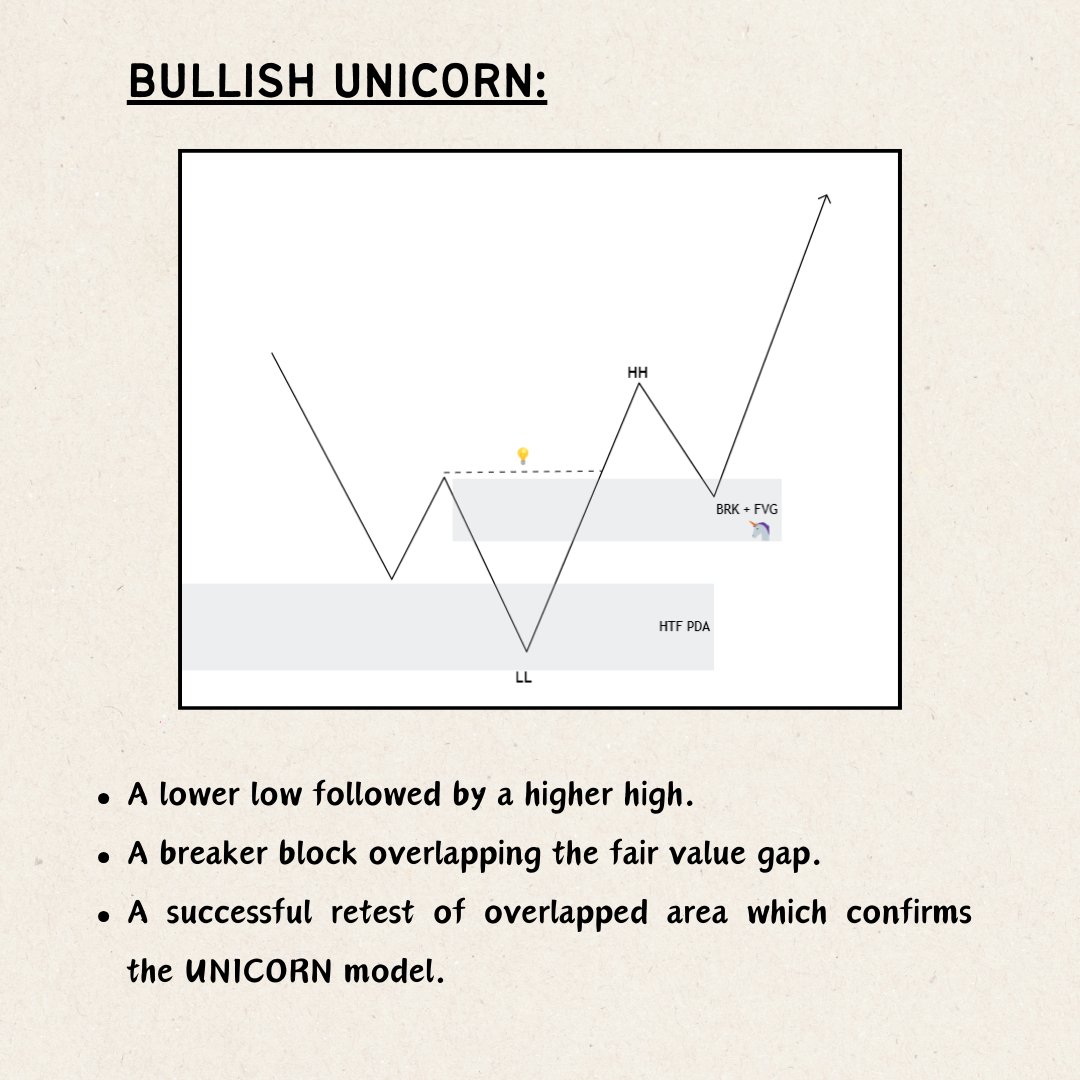 BULLISH UNICORN:

HH

BRK + FVG

HTF PDA

LL

• A lower low followed by a higher high.
• A breaker block overlapping the fair value gap.
• A successful retest of overlapped area which confirms the UNICORN model.